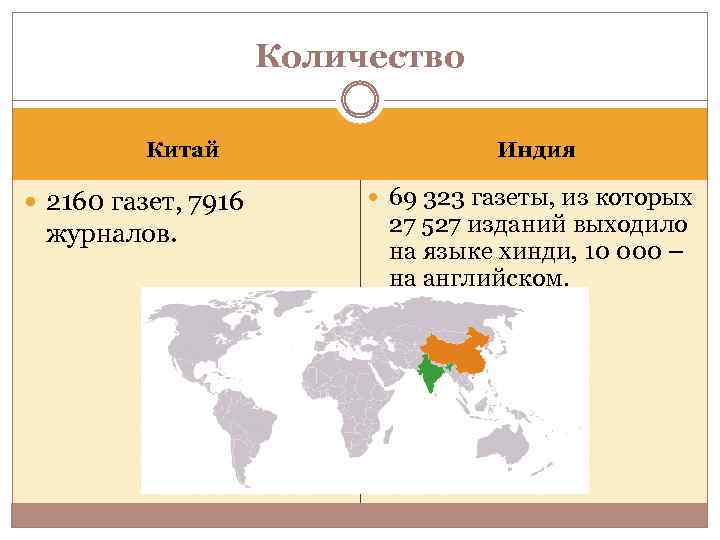 Количество

Китай

2160 газет, 7916 журналов.

Индия

69 323 газеты, из которых 27 527 изданий выходило на языке хинди, 10 000 – на английском.